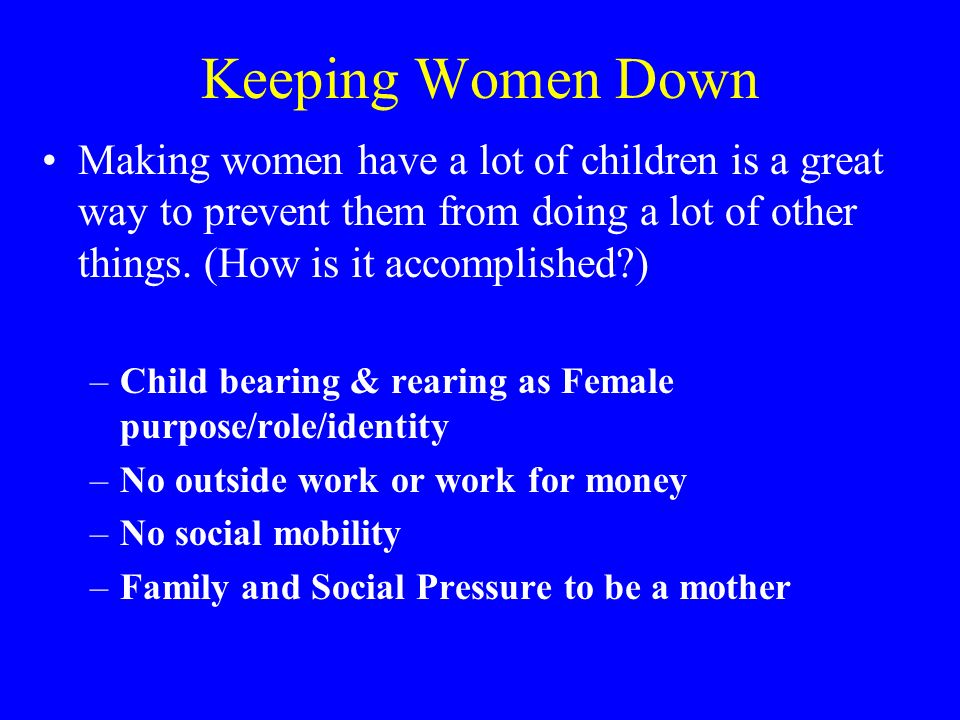 Keeping Women Down

• Making women have a lot of children is a great way to prevent them from doing a lot of other things. (How is it accomplished?)

– Child bearing & rearing as Female purpose/role/identity
– No outside work or work for money
– No social mobility
– Family and Social Pressure to be a mother